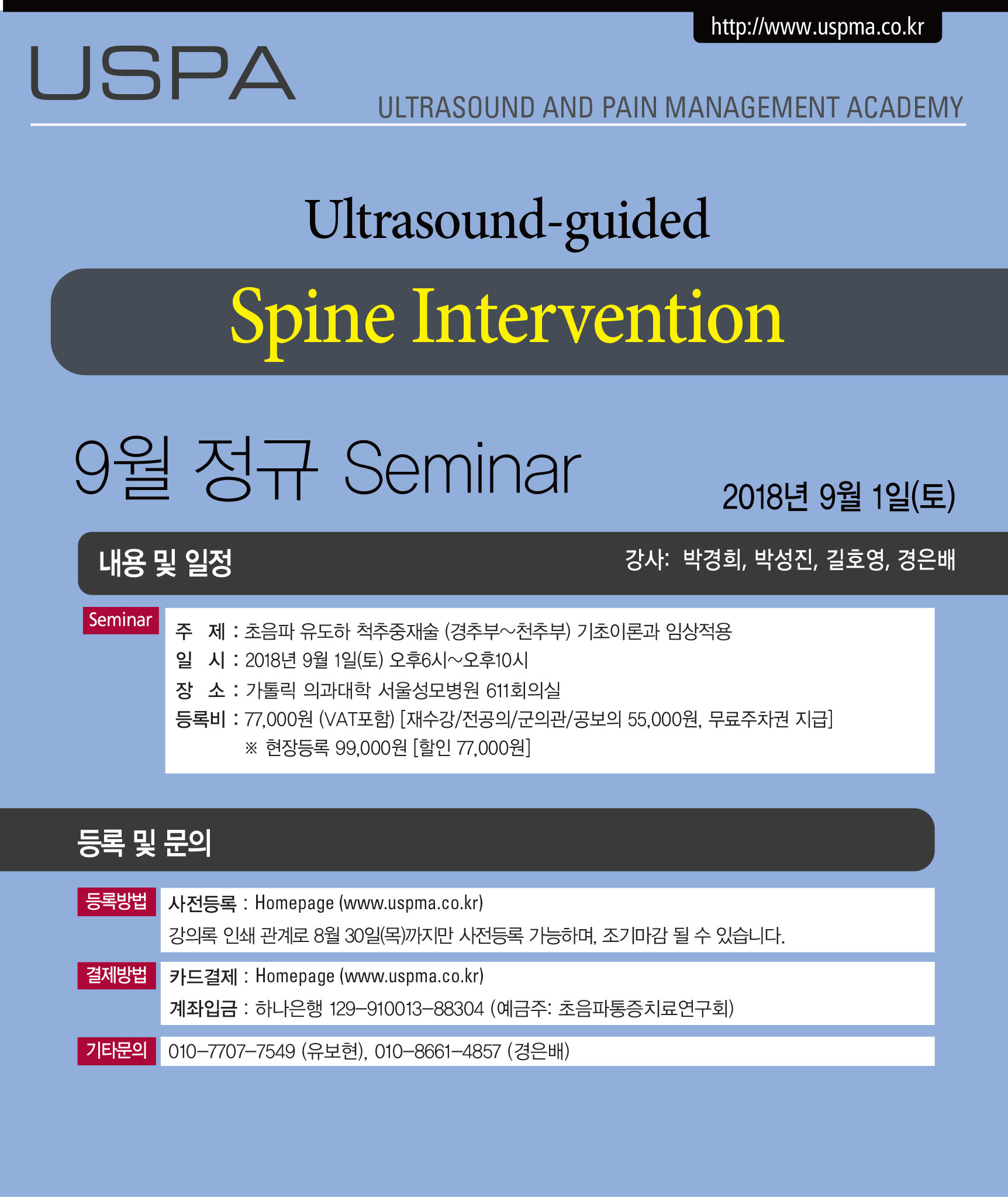 http://www.uspma.co.kr

USPA

ULTRASOUND AND PAIN MANAGEMENT ACADEMY

Ultrasound-guided

Spine Intervention

9월 정규 Seminar

2018년 9월 1일(토)

내용 및 일정

강사: 박경희, 박성진, 길호영, 경은배

Seminar

주 제 : 초음파 유도하 척추중재술 (경추부~천추부) 기초이론과 임상적용
일 시 : 2018년 9월 1일(토) 오후6시~오후10시
장 소 : 가톨릭 의과대학 서울성모병원 611회의실
등록비 : 77,000원 (VAT포함) [재수강/전공의/군의관/공보의 55,000원, 무료주차권 지급]
※ 현장등록 99,000원 [할인 77,000원]

등록 및 문의

등록방법
사전등록 : Homepage (www.uspma.co.kr)
강의록 인쇄 관계로 8월 30일(목)까지만 사전등록 가능하며, 조기마감 될 수 있습니다.

결제방법
카드결제 : Homepage (www.uspma.co.kr)
계좌입금 : 하나은행 129-910013-88304 (예금주: 초음파통증치료연구회)

기타문의
010-7707-7549 (유보현), 010-8661-4857 (경은배)